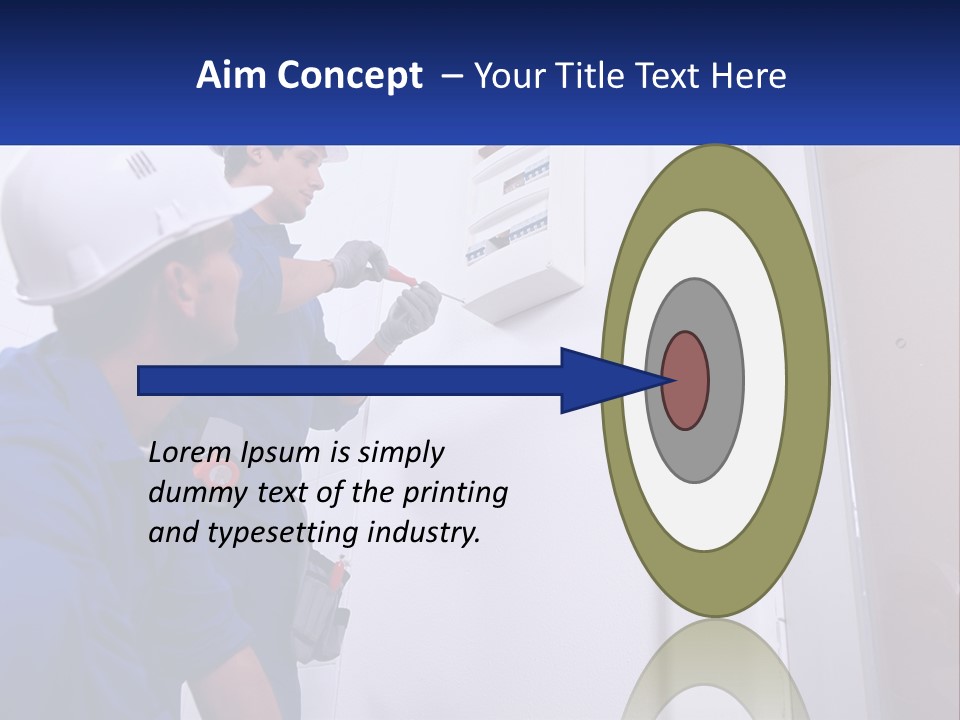 Aim Concept – Your Title Text Here

Lorem Ipsum is simply dummy text of the printing and typesetting industry.